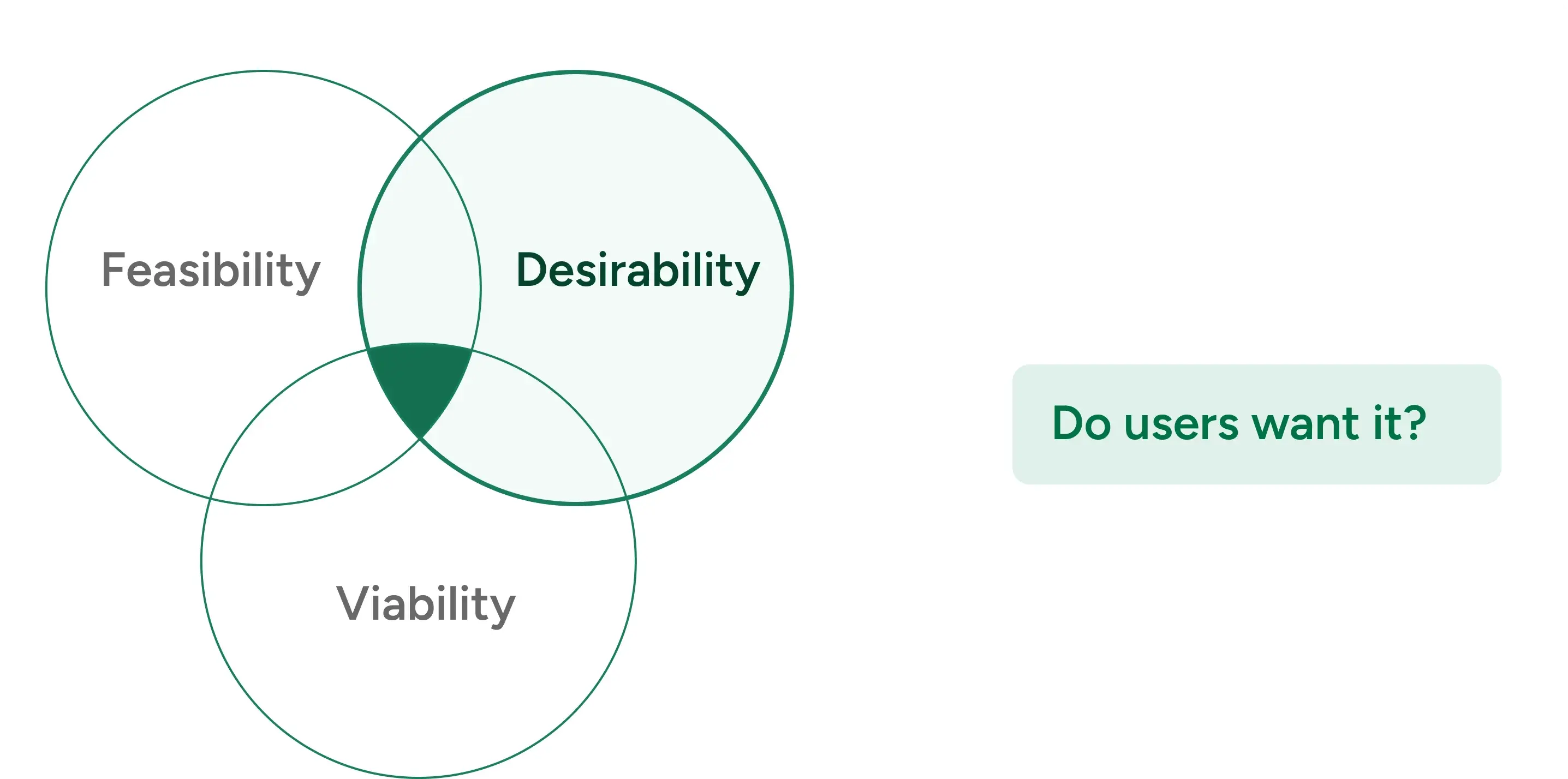 Feasibility

Desirability

Viability

Do users want it?